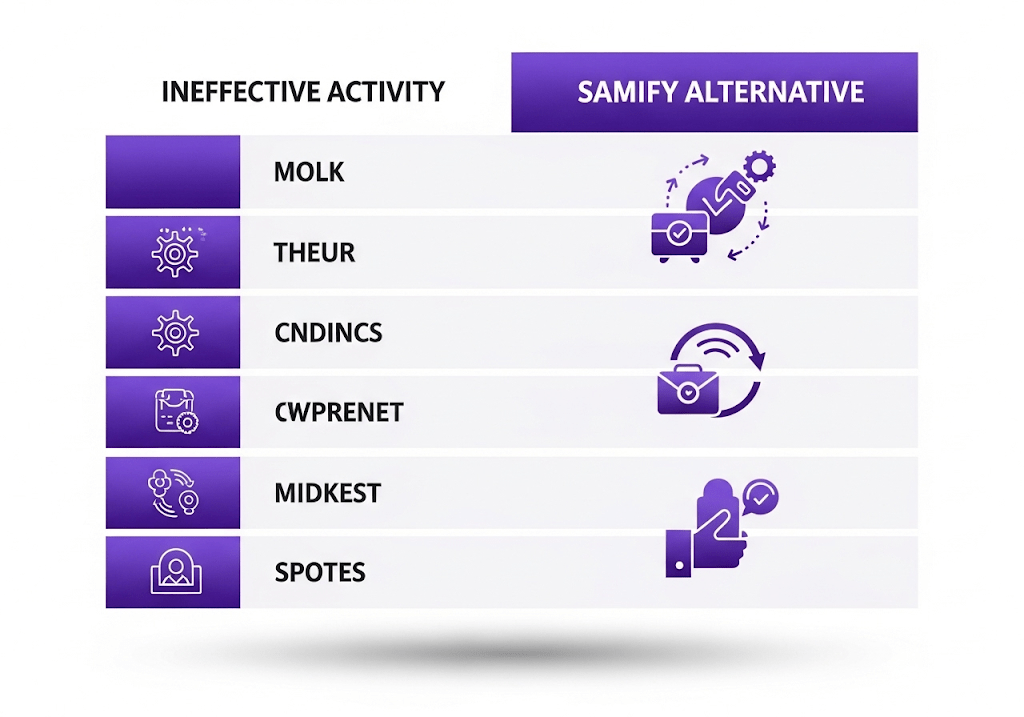 | INEFFECTIVE ACTIVITY | SAMIFY ALTERNATIVE |
|---|---|
| MOLK | |
| THEUR | |
| CNDINCS | |
| CWPRENET | |
| MIDKEST | |
| SPOTES | |